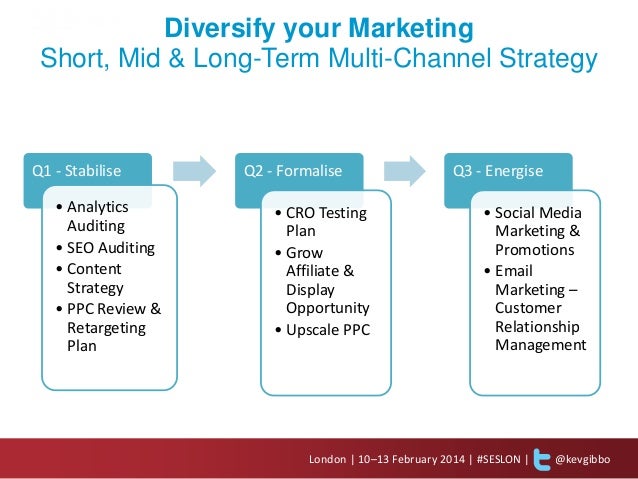 Diversify your Marketing
Short, Mid & Long-Term Multi-Channel Strategy

Q1 - Stabilise
• Analytics Auditing
• SEO Auditing
• Content Strategy
• PPC Review & Retargeting Plan

Q2 - Formalise
• CRO Testing Plan
• Grow Affiliate & Display Opportunity
• Upscale PPC

Q3 - Energise
• Social Media Marketing & Promotions
• Email Marketing – Customer Relationship Management

London | 10–13 February 2014 | #SESLON | @kevgibbo